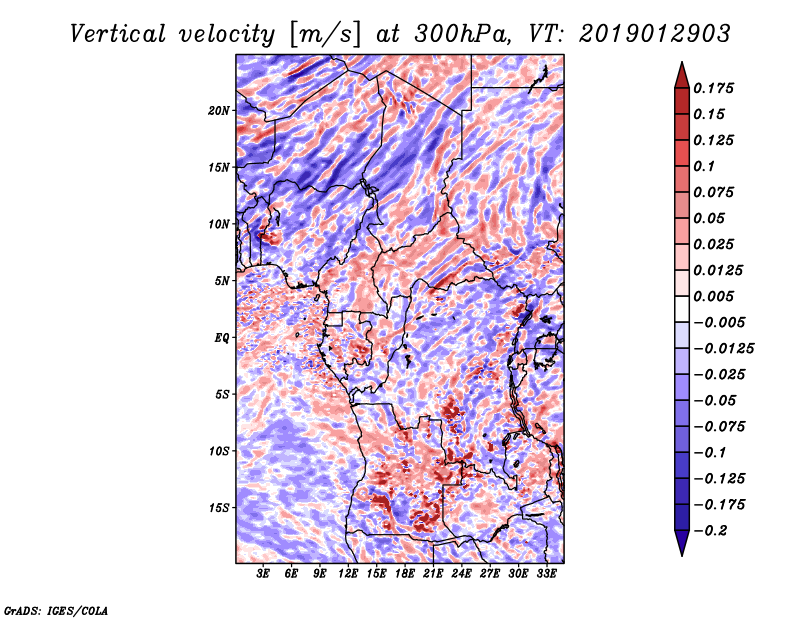 Vertical velocity [m/s] at 300hPa, VT: 2019012903

20N
15N
10N
5N
EQ
5S
10S
15S

3E 6E 9E 12E 15E 18E 21E 24E 27E 30E 33E

0.175
0.15
0.125
0.1
0.075
0.05
0.025
0.0125
0.005
−0.005
−0.0125
−0.025
−0.05
−0.075
−0.1
−0.125
−0.175
−0.2

GrADS: IGES/COLA